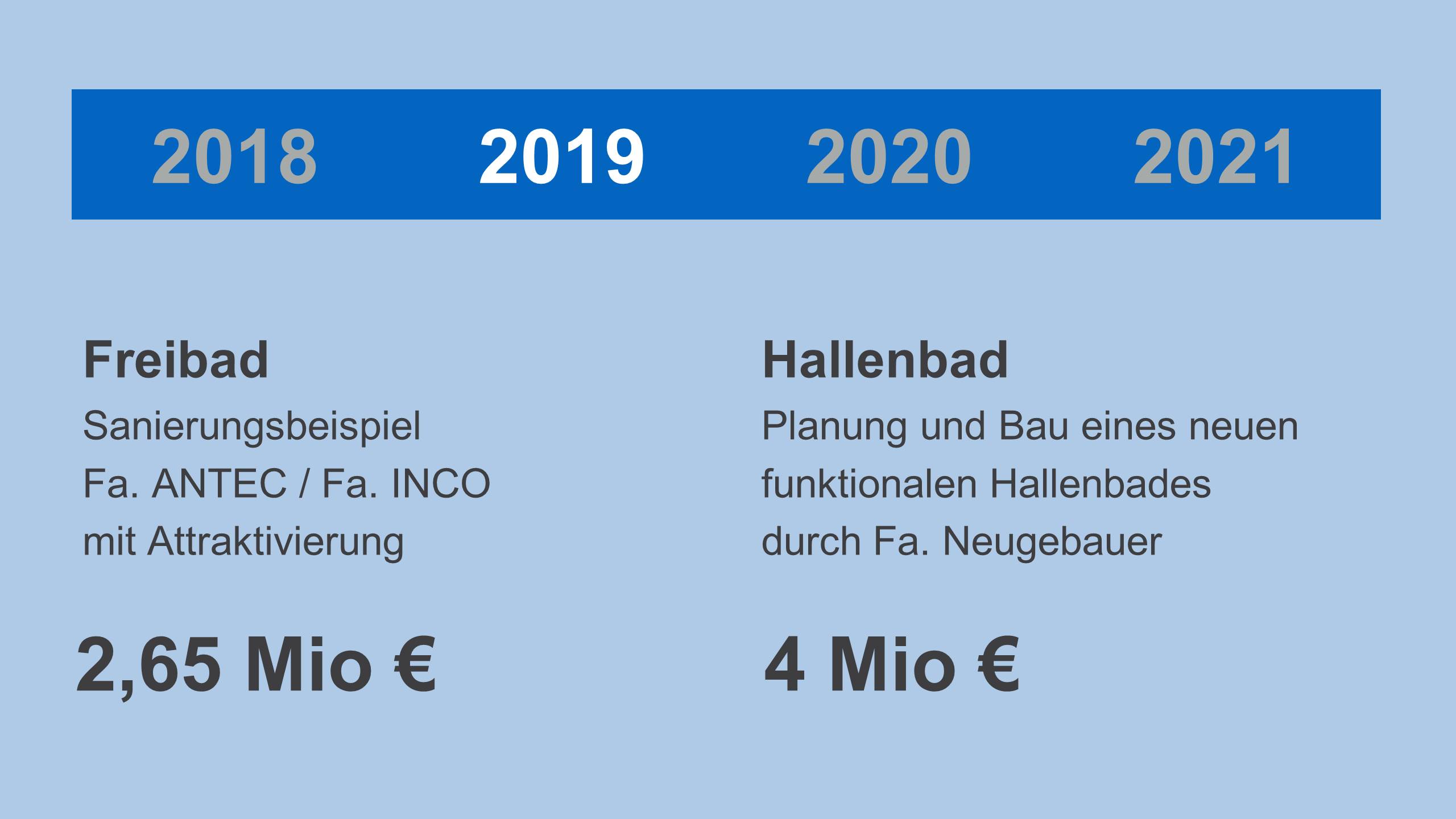 2018 2019 2020 2021

Freibad
Sanierungsbeispiel
Fa. ANTEC / Fa. INCO
mit Attraktivierung

2,65 Mio €

Hallenbad
Planung und Bau eines neuen funktionalen Hallenbades durch Fa. Neugebauer

4 Mio €